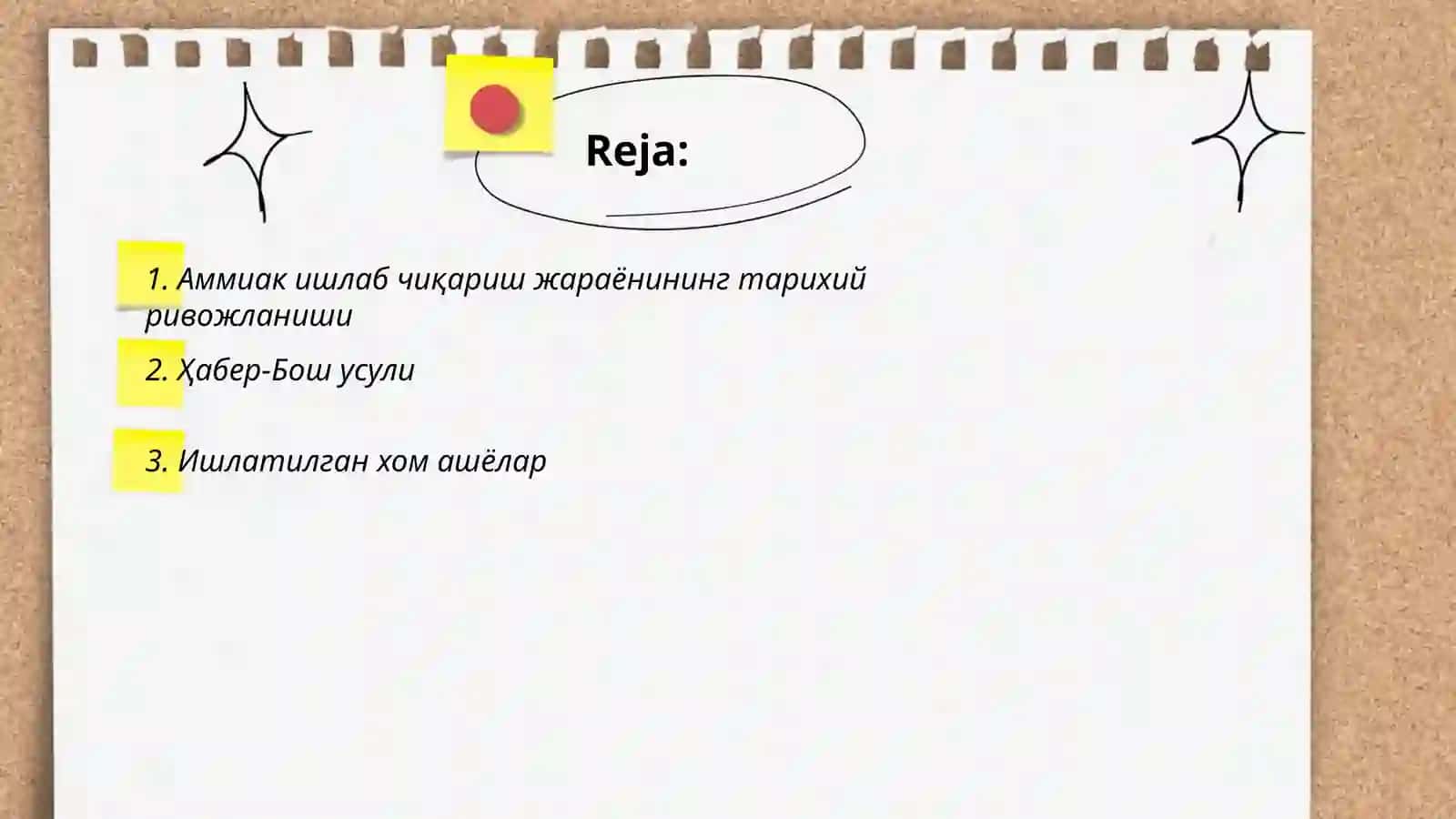 Reja:

1. Аммиак ишлаб чиқариш жараёнининг тарихий ривожланиши

2. Ҳабер-Бош усули

3. Ишлатилган хом ашёлар